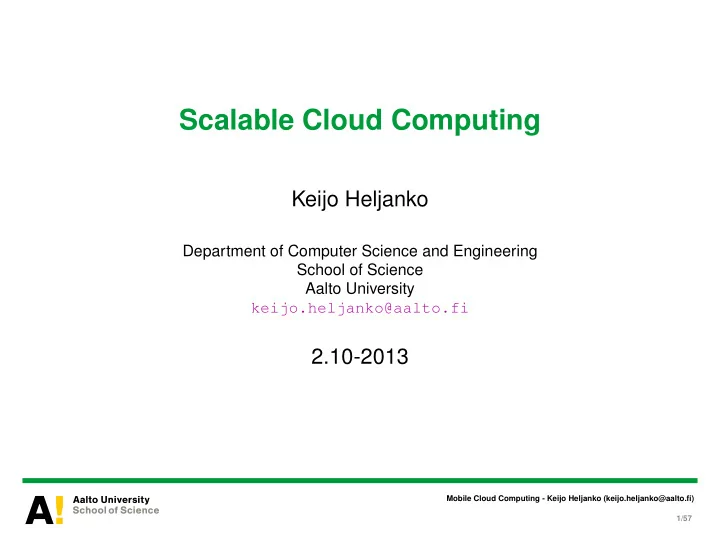 Scalable Cloud Computing

Keijo Heljanko

Department of Computer Science and Engineering
School of Science
Aalto University
keijo.heljanko@aalto.fi

2.10-2013

A!
Aalto University
School of Science

Mobile Cloud Computing - Keijo Heljanko (keijo.heljanko@aalto.fi)

1/57